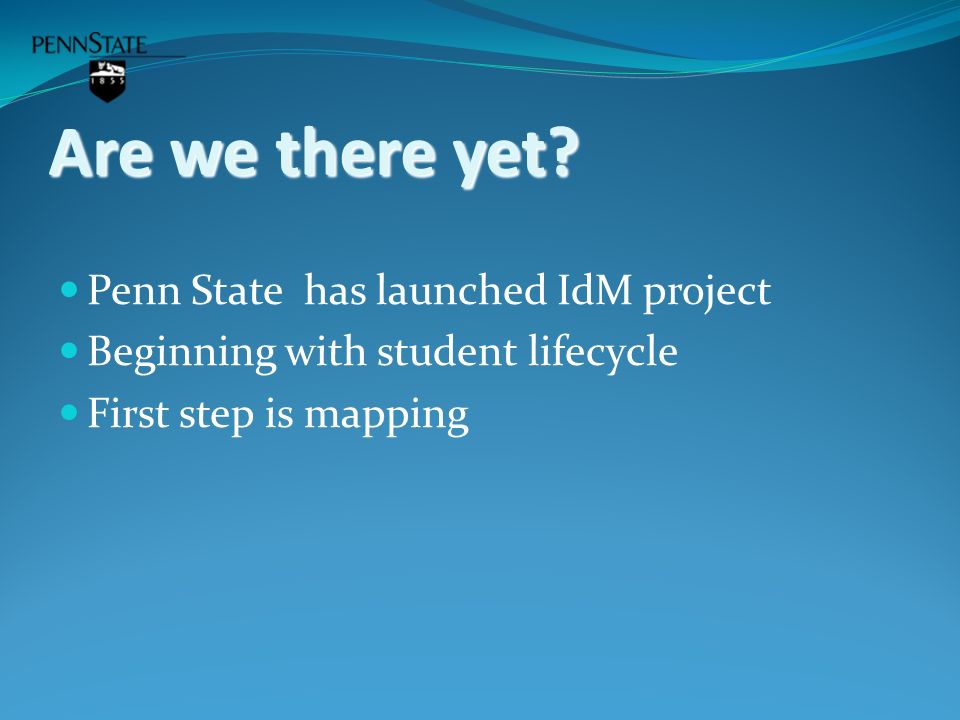 PENNSTATE
1855

Are we there yet?

Penn State  has launched IdM project
Beginning with student lifecycle
First step is mapping